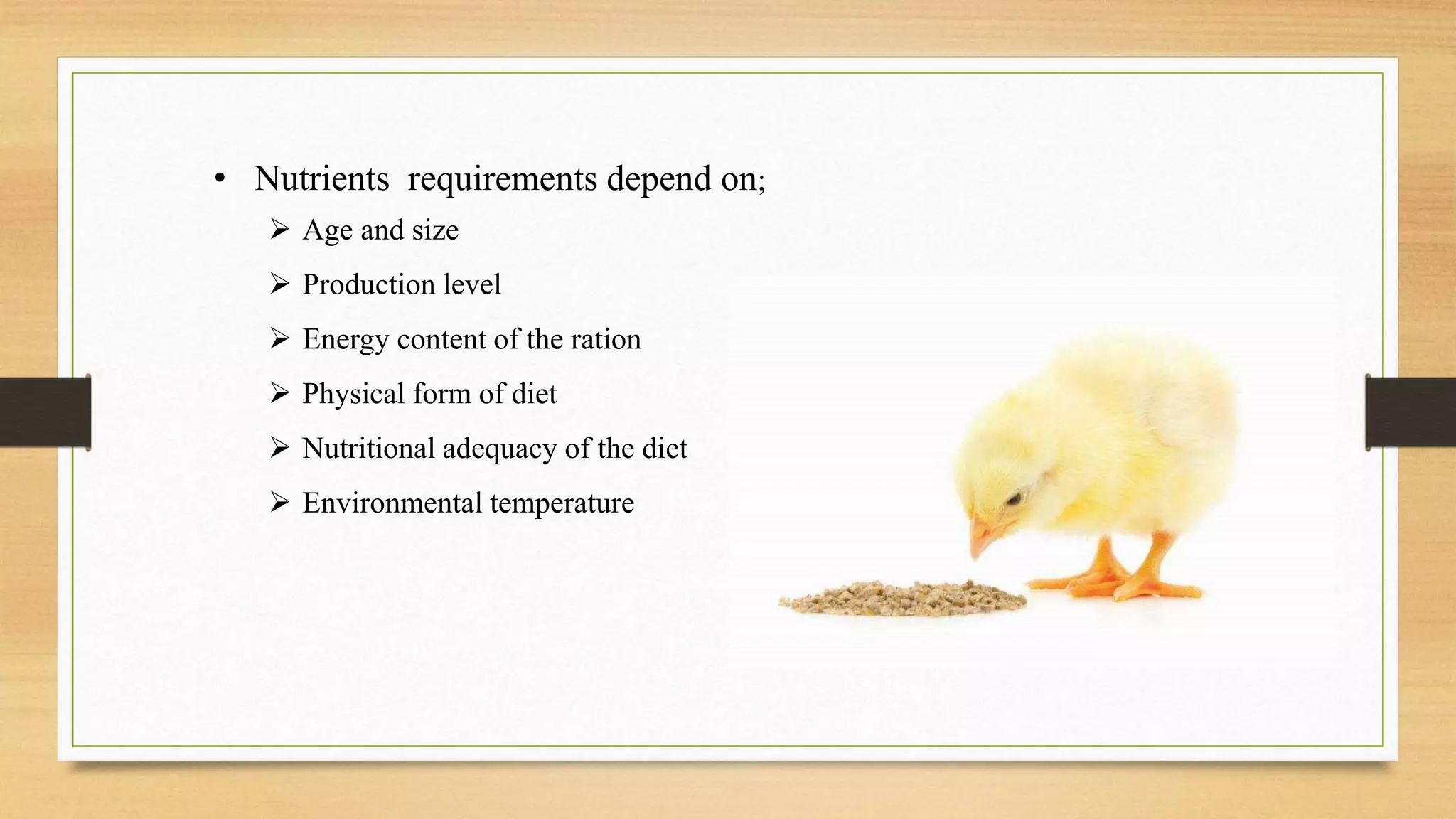 • Nutrients requirements depend on;

➢ Age and size

➢ Production level

➢ Energy content of the ration

➢ Physical form of diet

➢ Nutritional adequacy of the diet

➢ Environmental temperature